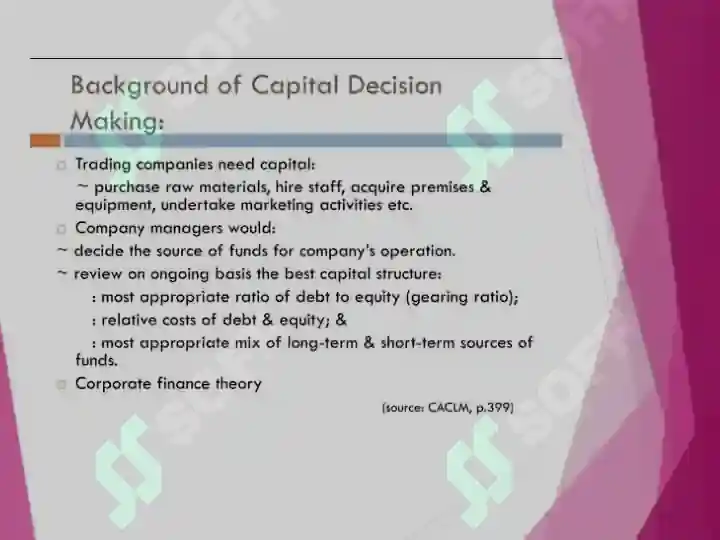 Background of Capital Decision Making:

Trading companies need capital:
~ purchase raw materials, hire staff, acquire premises & equipment, undertake marketing activities etc.

Company managers would:
~ decide the source of funds for company's operation.
~ review on ongoing basis the best capital structure:
: most appropriate ratio of debt to equity (gearing ratio);
: relative costs of debt & equity; &
: most appropriate mix of long-term & short-term sources of funds.

Corporate finance theory

(source: CACLM, p.399)

SOFI SOFI SOFI SOFI